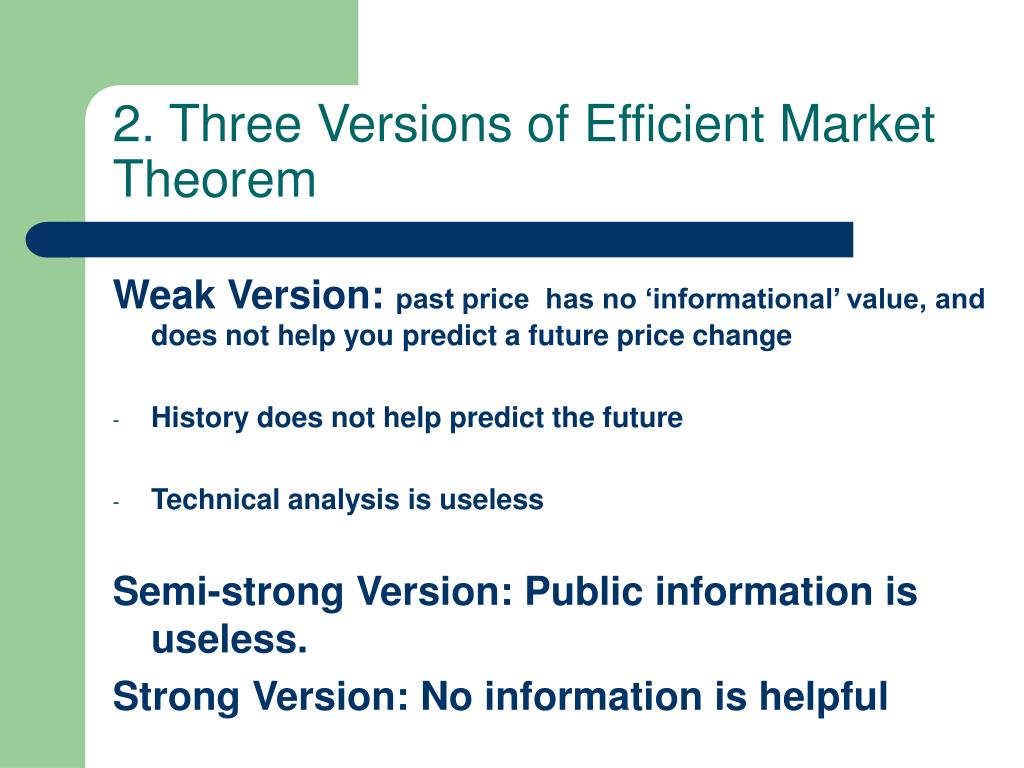 2. Three Versions of Efficient Market Theorem

Weak Version: past price has no ‘informational’ value, and does not help you predict a future price change

- History does not help predict the future

- Technical analysis is useless

Semi-strong Version: Public information is useless.

Strong Version: No information is helpful